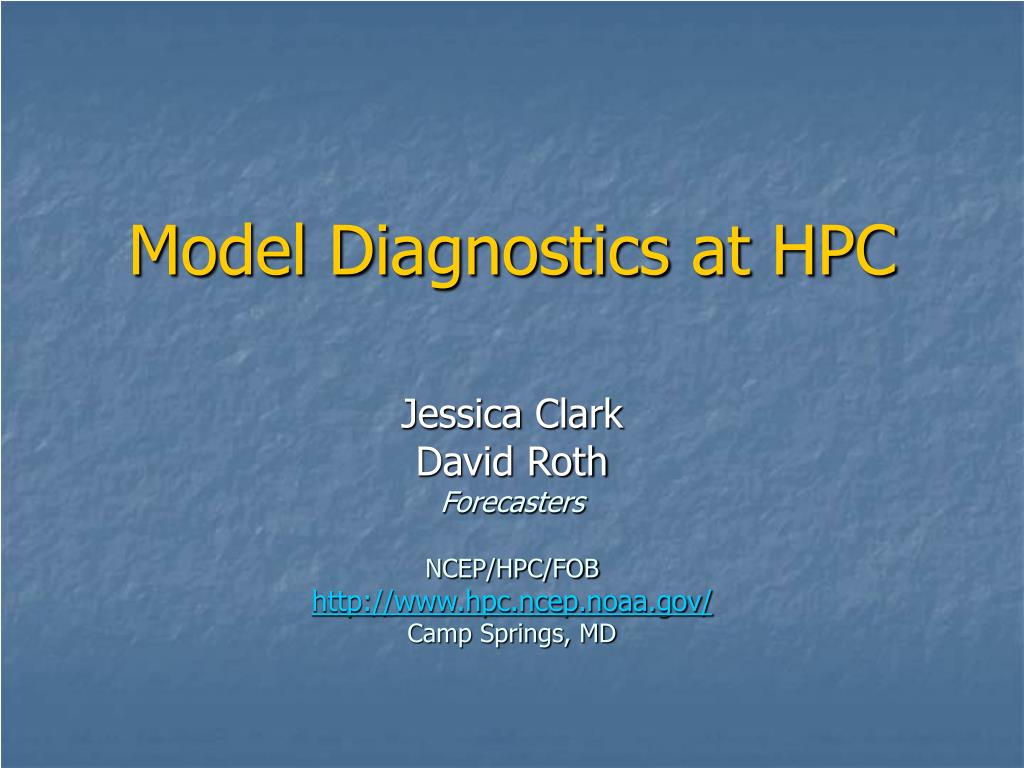 Model Diagnostics at HPC

Jessica Clark
David Roth
Forecasters

NCEP/HPC/FOB
http://www.hpc.ncep.noaa.gov/
Camp Springs, MD